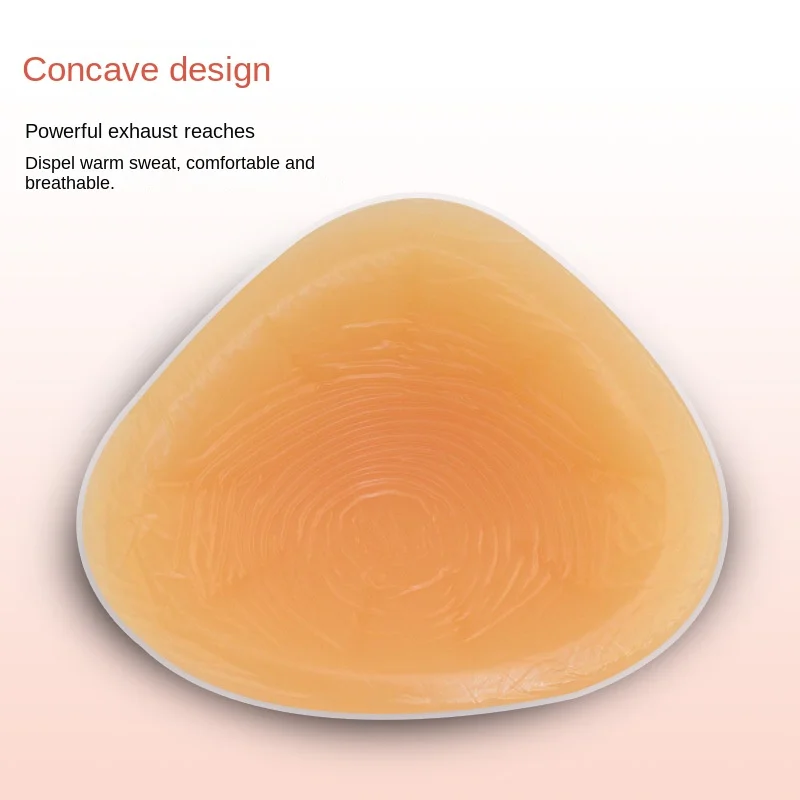 Concave design

Powerful exhaust reaches

Dispel warm sweat, comfortable and breathable.